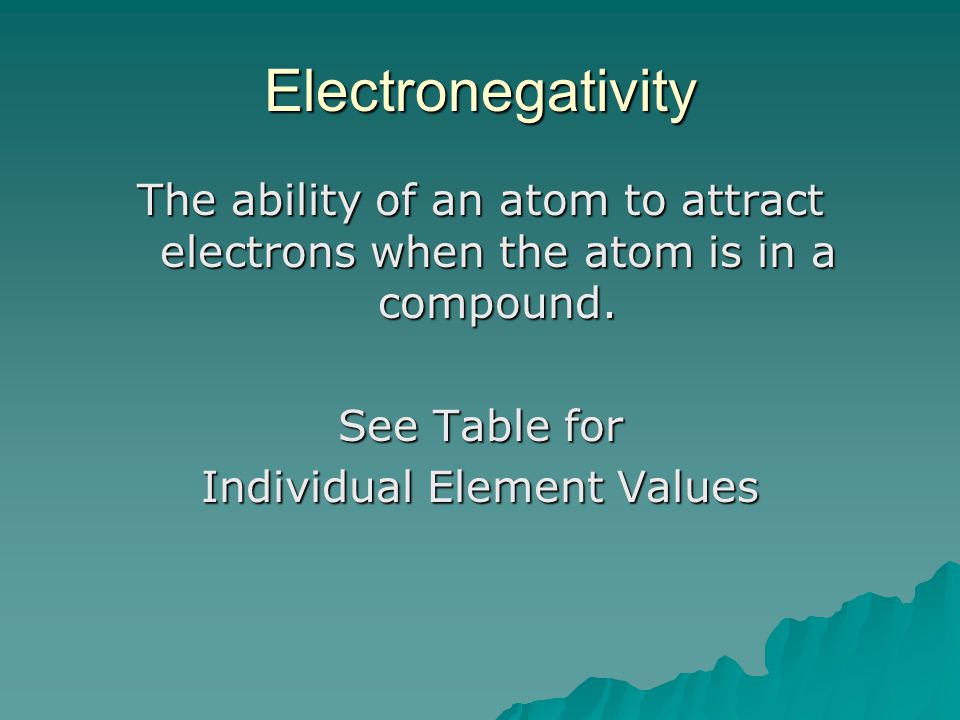 Electronegativity

The ability of an atom to attract electrons when the atom is in a compound.

See Table for
Individual Element Values